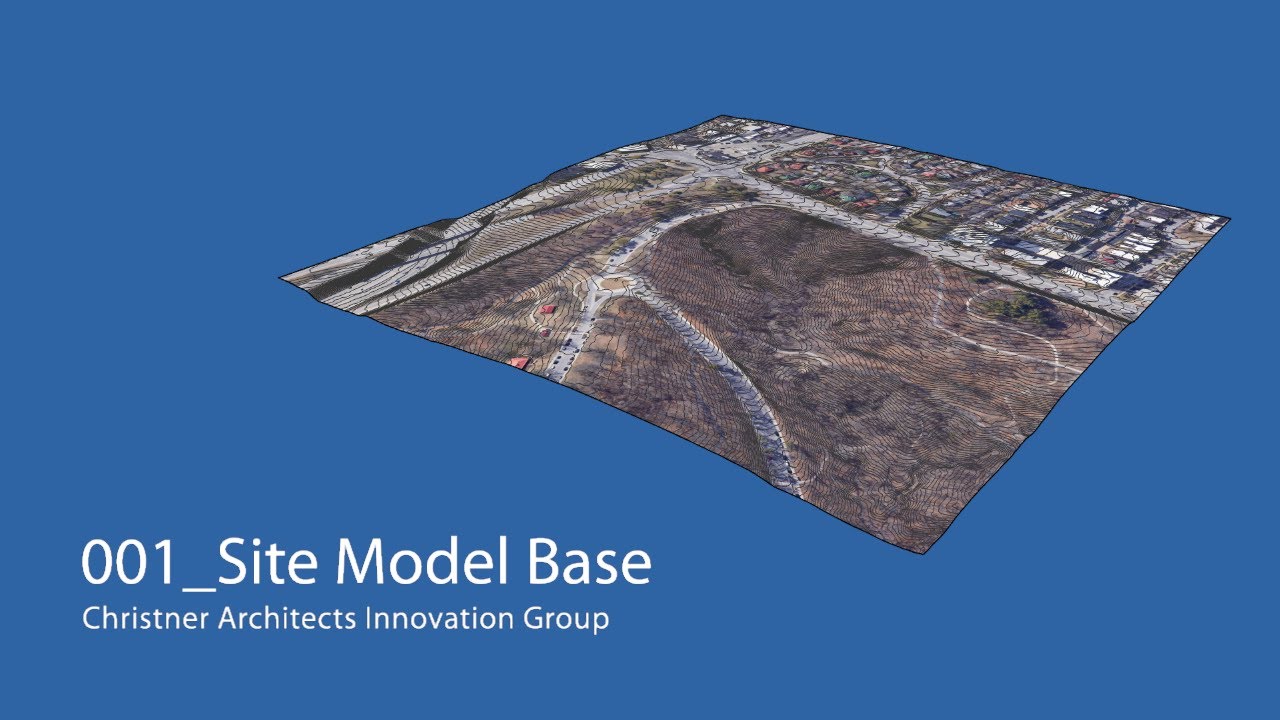 001_Site Model Base
Christner Architects Innovation Group